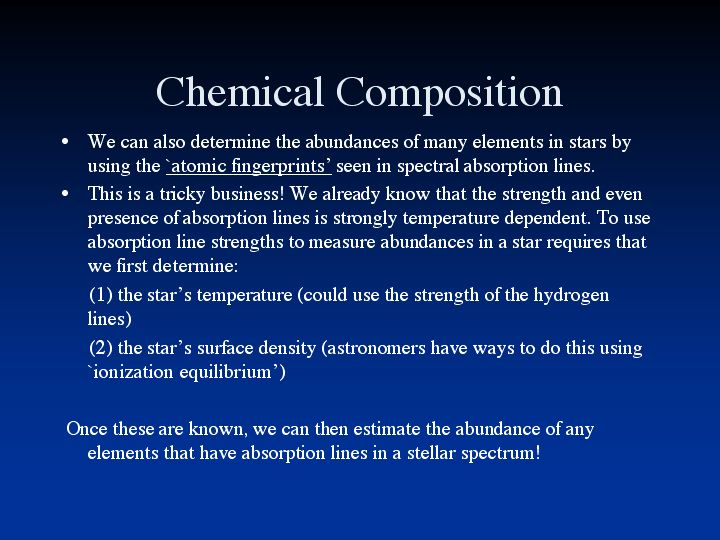 Chemical Composition

• We can also determine the abundances of many elements in stars by using the `atomic fingerprints' seen in spectral absorption lines.

• This is a tricky business! We already know that the strength and even presence of absorption lines is strongly temperature dependent. To use absorption line strengths to measure abundances in a star requires that we first determine:

(1) the star's temperature (could use the strength of the hydrogen lines)

(2) the star's surface density (astronomers have ways to do this using `ionization equilibrium')

Once these are known, we can then estimate the abundance of any elements that have absorption lines in a stellar spectrum!